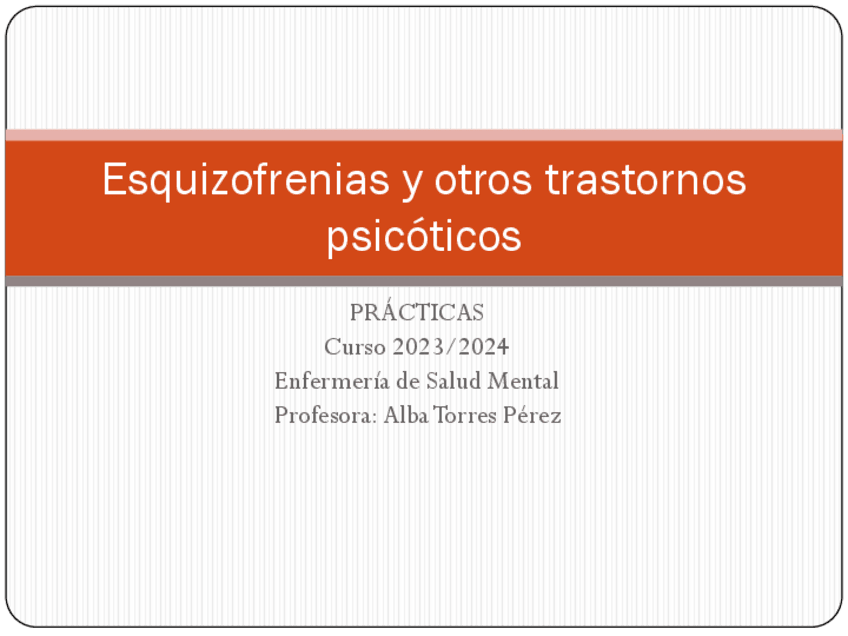 Esquizofrenias y otros trastornos psicóticos

PRÁCTICAS
Curso 2023/2024
Enfermería de Salud Mental
Profesora: Alba Torres Pérez